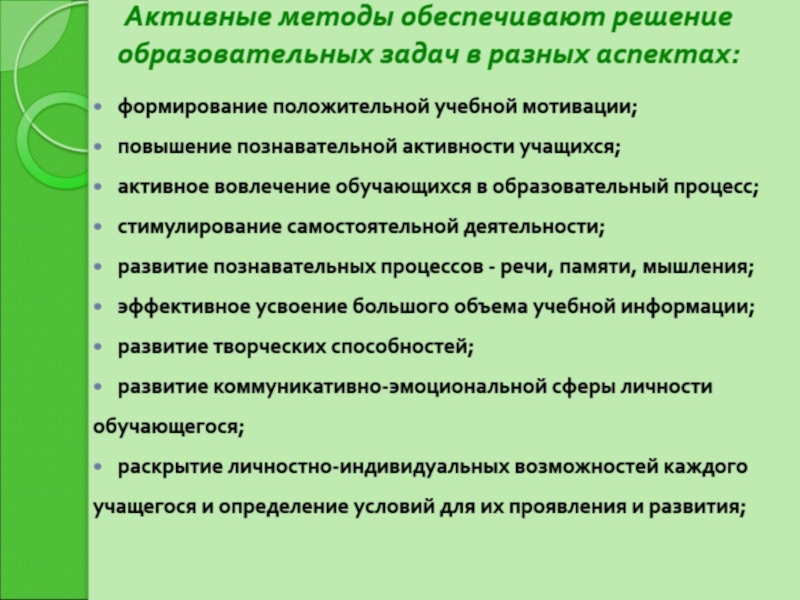 Активные методы обеспечивают решение образовательных задач в разных аспектах:

• формирование положительной учебной мотивации;
• повышение познавательной активности учащихся;
• активное вовлечение обучающихся в образовательный процесс;
• стимулирование самостоятельной деятельности;
• развитие познавательных процессов - речи, памяти, мышления;
• эффективное усвоение большого объема учебной информации;
• развитие творческих способностей;
• развитие коммуникативно-эмоциональной сферы личности обучающегося;
• раскрытие личностно-индивидуальных возможностей каждого учащегося и определение условий для их проявления и развития;